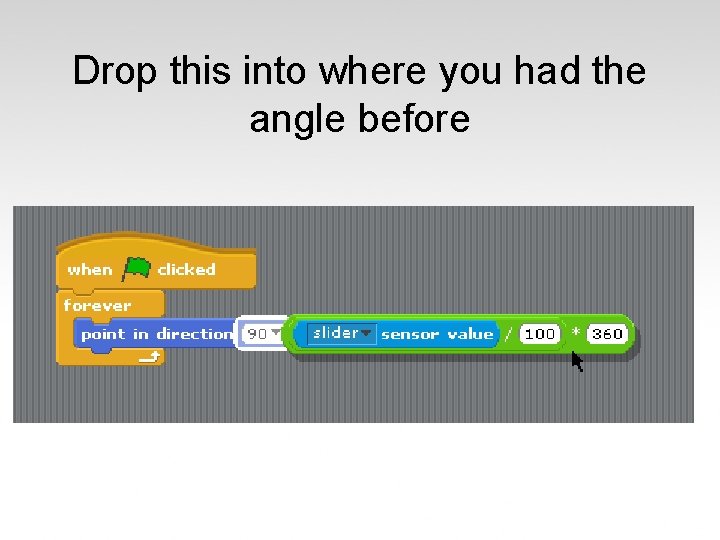 Drop this into where you had the angle before

when clicked
forever
point in direction 90 slider sensor value / 100 * 360